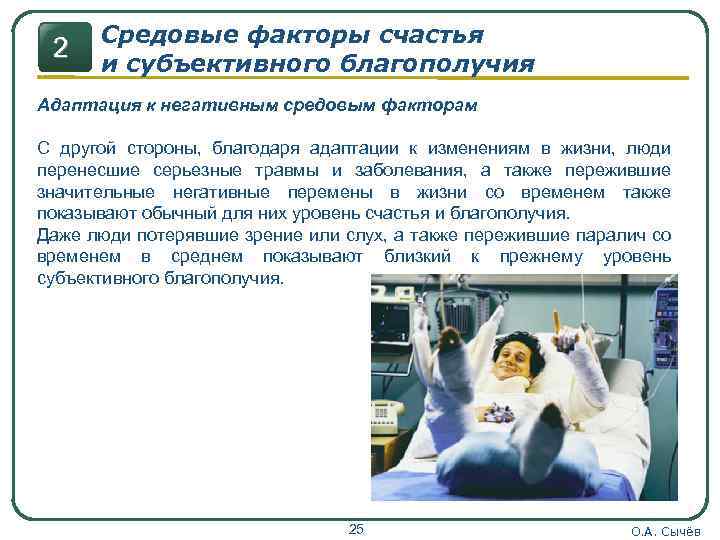 2

Средовые факторы счастья и субъективного благополучия

Адаптация к негативным средовым факторам

С другой стороны, благодаря адаптации к изменениям в жизни, люди перенесшие серьезные травмы и заболевания, а также пережившие значительные негативные перемены в жизни со временем также показывают обычный для них уровень счастья и благополучия.
Даже люди потерявшие зрение или слух, а также пережившие паралич со временем в среднем показывают близкий к прежнему уровень субъективного благополучия.

25

О.А. Сычёв